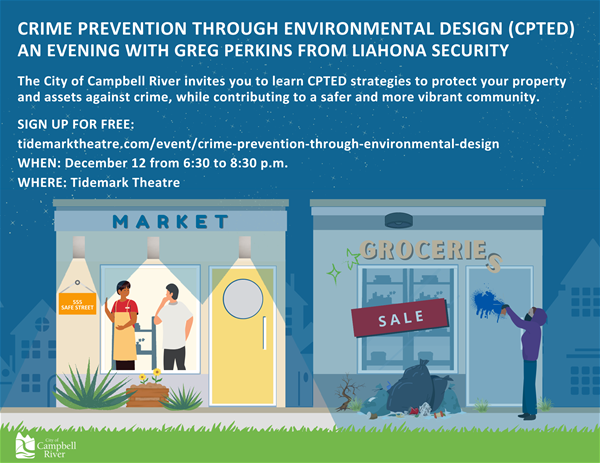 CRIME PREVENTION THROUGH ENVIRONMENTAL DESIGN (CPTED) AN EVENING WITH GREG PERKINS FROM LIAHONA SECURITY

The City of Campbell River invites you to learn CPTED strategies to protect your property and assets against crime, while contributing to a safer and more vibrant community.

SIGN UP FOR FREE:

tidemarktheatre.com/event/crime-prevention-through-environmental-design

WHEN: December 12 from 6:30 to 8:30 p.m.

WHERE: Tidemark Theatre

MARKET

555 SAFE STREET

GROCERIES

SALE

City of Campbell River